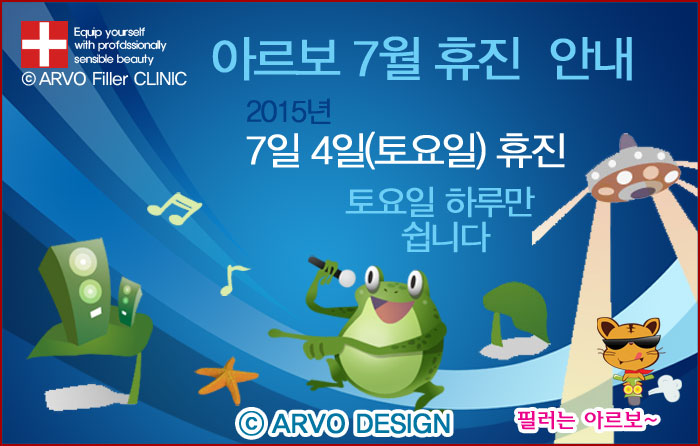 Equip yourself with profdssionally sensible beauty
© ARVO Filler CLINIC

아르보 7월 휴진 안내

2015년
7일 4일(토요일) 휴진

토요일 하루만 쉽니다

© ARVO DESIGN

필러는 아르보~